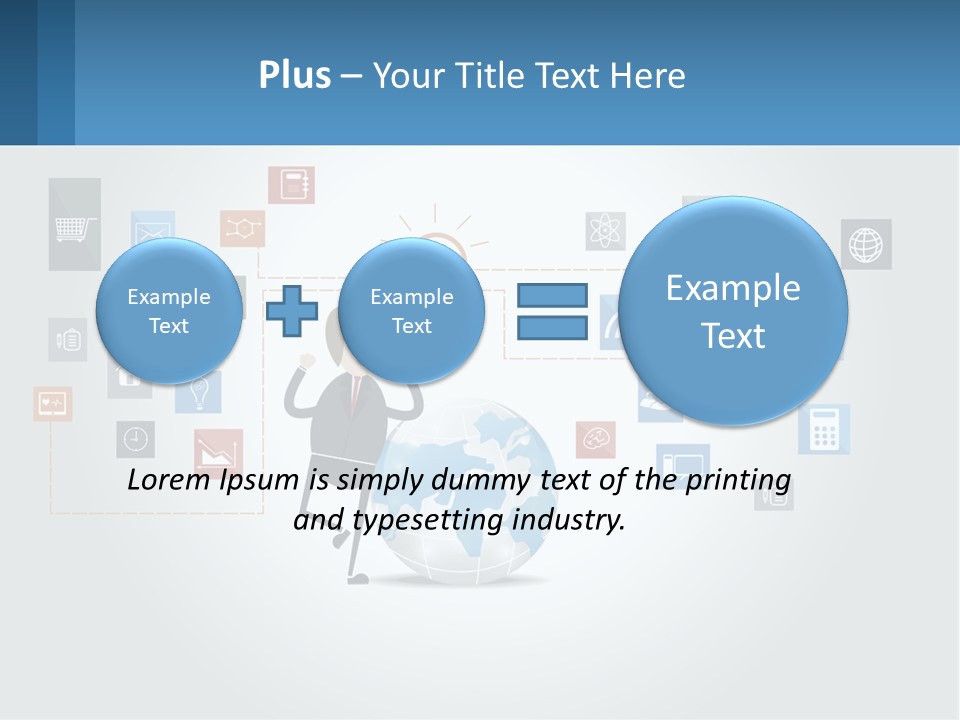 Plus – Your Title Text Here

Example Text

Example Text

Example Text

Lorem Ipsum is simply dummy text of the printing and typesetting industry.